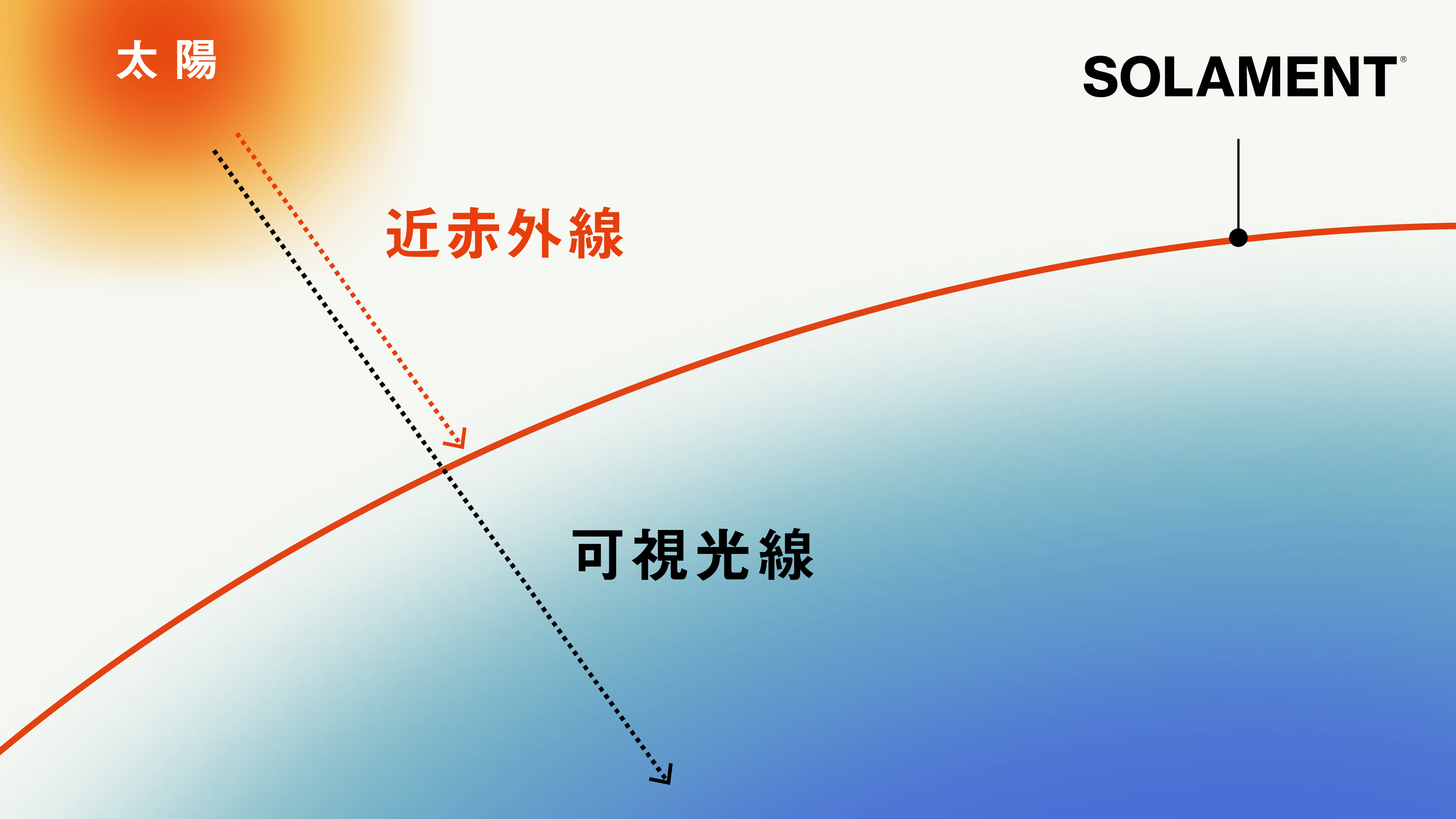 太陽

SOLAMENT®

近赤外線

可視光線